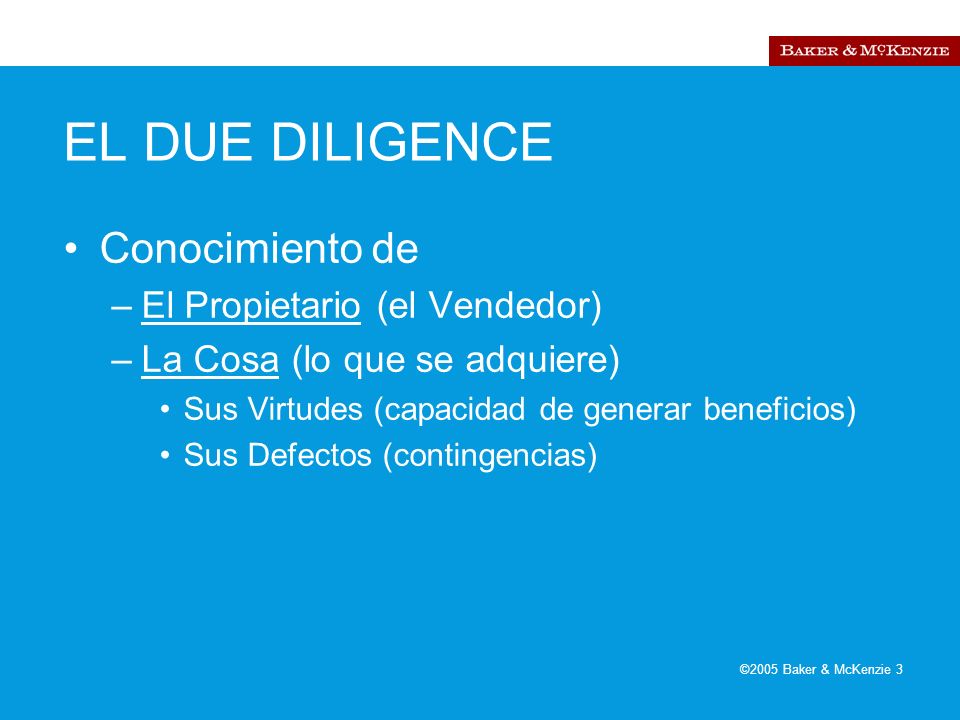 BAKER & McKENZIE

EL DUE DILIGENCE

• Conocimiento de
– El Propietario (el Vendedor)
– La Cosa (lo que se adquiere)
• Sus Virtudes (capacidad de generar beneficios)
• Sus Defectos (contingencias)

©2005 Baker & McKenzie 3